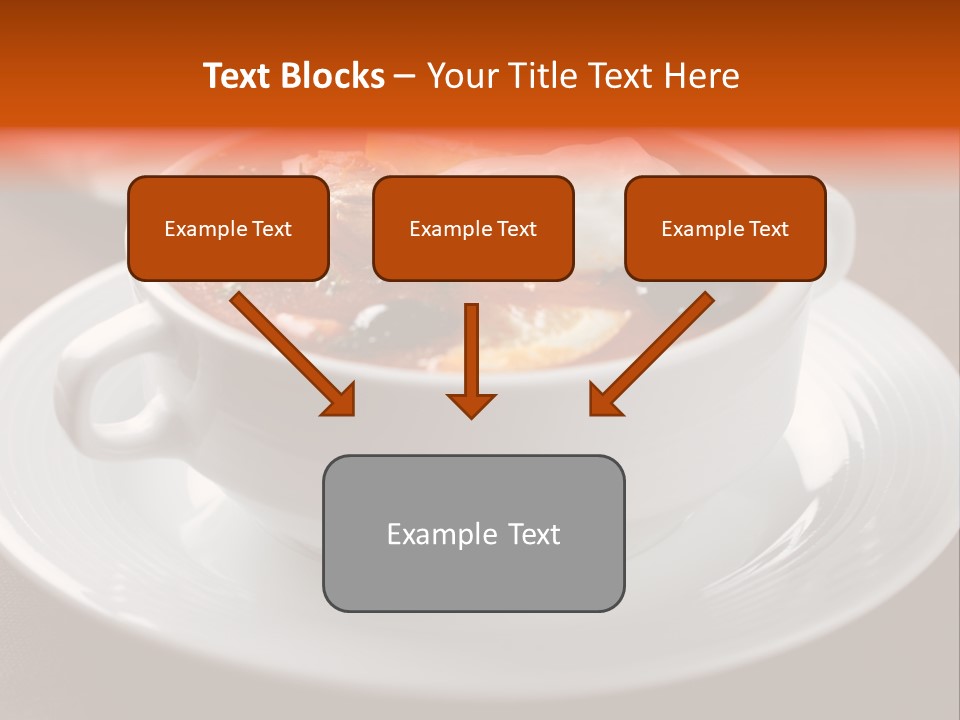 Text Blocks – Your Title Text Here

Example Text

Example Text

Example Text

Example Text